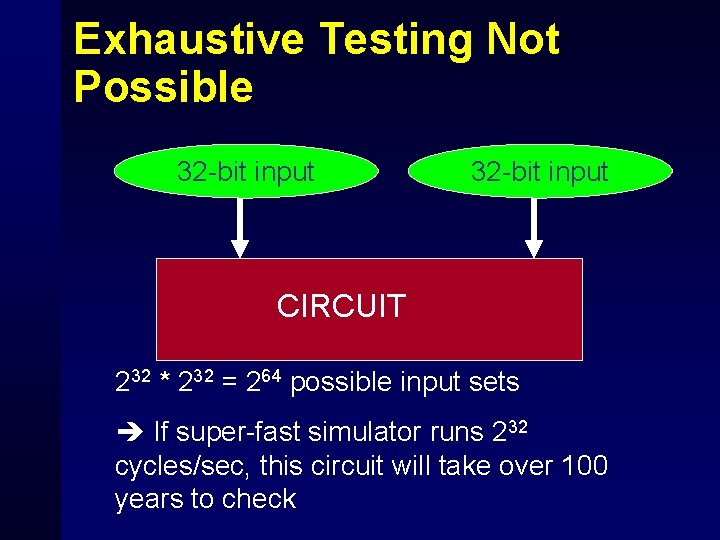 Exhaustive Testing Not Possible

32-bit input

32-bit input

CIRCUIT

$2^{32} * 2^{32} = 2^{64}$ possible input sets

➔ If super-fast simulator runs $2^{32}$ cycles/sec, this circuit will take over 100 years to check